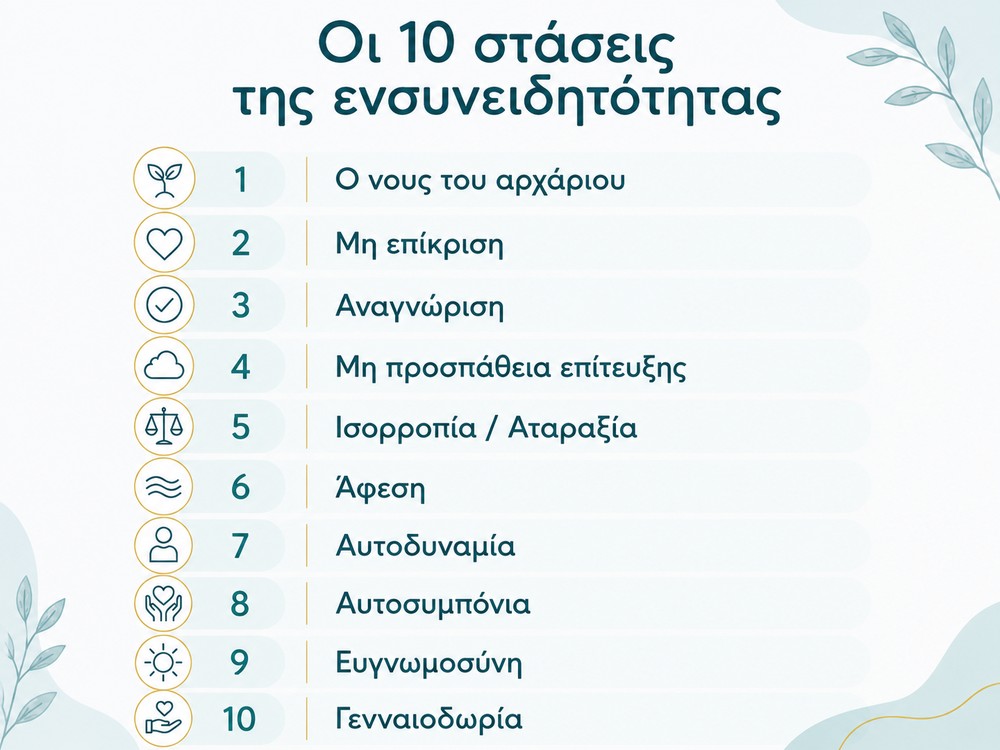 Οι 10 στάσεις της ενσυνειδητότητας

1 Ο νους του αρχάριου
2 Μη επίκριση
3 Αναγνώριση
4 Μη προσπάθεια επίτευξης
5 Ισορροπία / Αταραξία
6 Άφεση
7 Αυτοδυναμία
8 Αυτοσυμπόνια
9 Ευγνωμοσύνη
10 Γενναιοδωρία